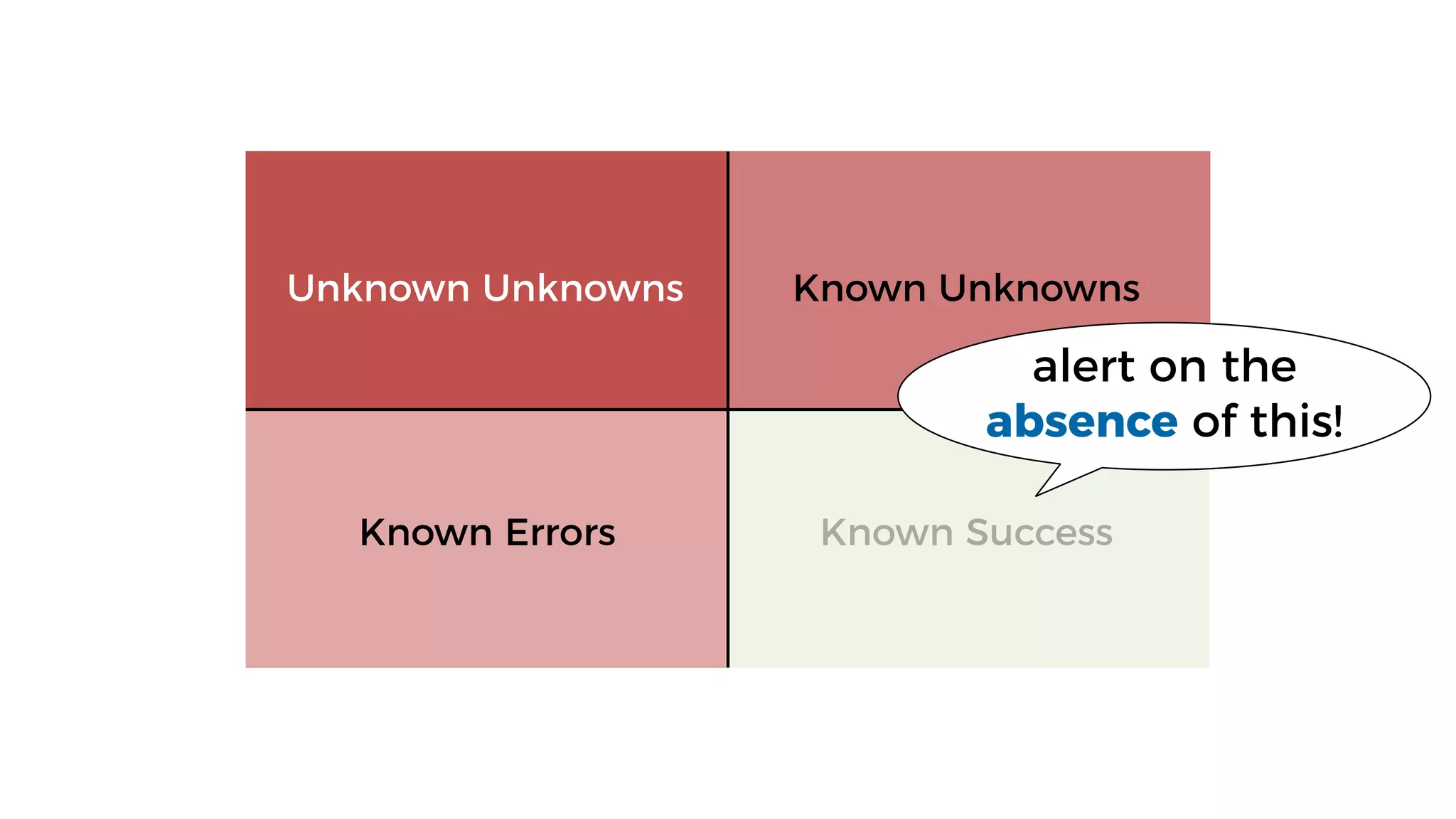 Unknown Unknowns

Known Unknowns

alert on the absence of this!

Known Errors

Known Success